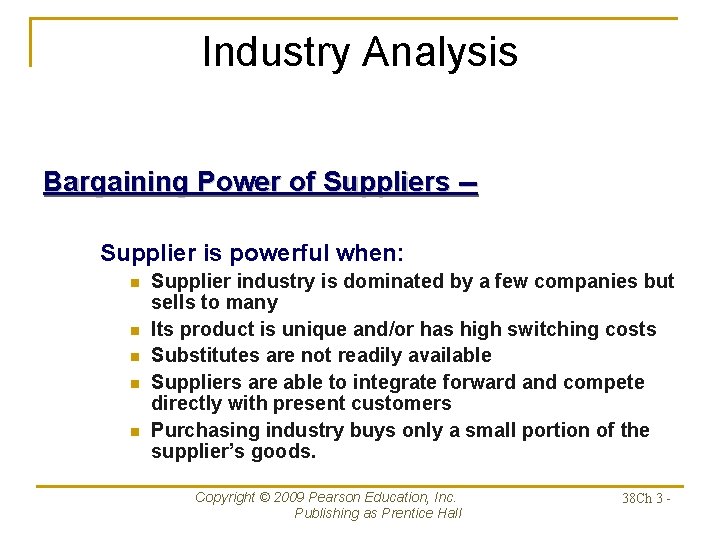 Industry Analysis

Bargaining Power of Suppliers –

Supplier is powerful when:

- Supplier industry is dominated by a few companies but sells to many
- Its product is unique and/or has high switching costs
- Substitutes are not readily available
- Suppliers are able to integrate forward and compete directly with present customers
- Purchasing industry buys only a small portion of the supplier's goods.

Copyright © 2009 Pearson Education, Inc. Publishing as Prentice Hall

38Ch 3 -